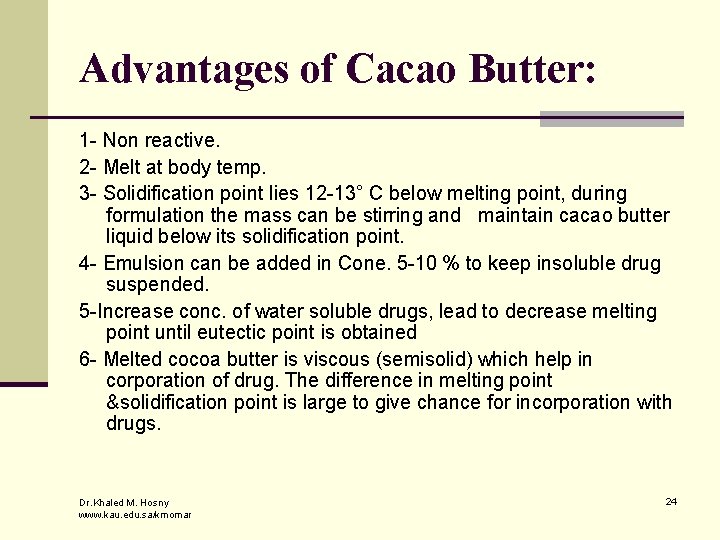 Advantages of Cacao Butter:

1- Non reactive.

2- Melt at body temp.

3- Solidification point lies 12-13° C below melting point, during formulation the mass can be stirring and maintain cacao butter liquid below its solidification point.

4- Emulsion can be added in Cone. 5-10 % to keep insoluble drug suspended.

5-Increase conc. of water soluble drugs, lead to decrease melting point until eutectic point is obtained

6- Melted cocoa butter is viscous (semisolid) which help in corporation of drug. The difference in melting point &solidification point is large to give chance for incorporation with drugs.

Dr.Khaled M. Hosny
www.kau.edu.sa/kmomar

24